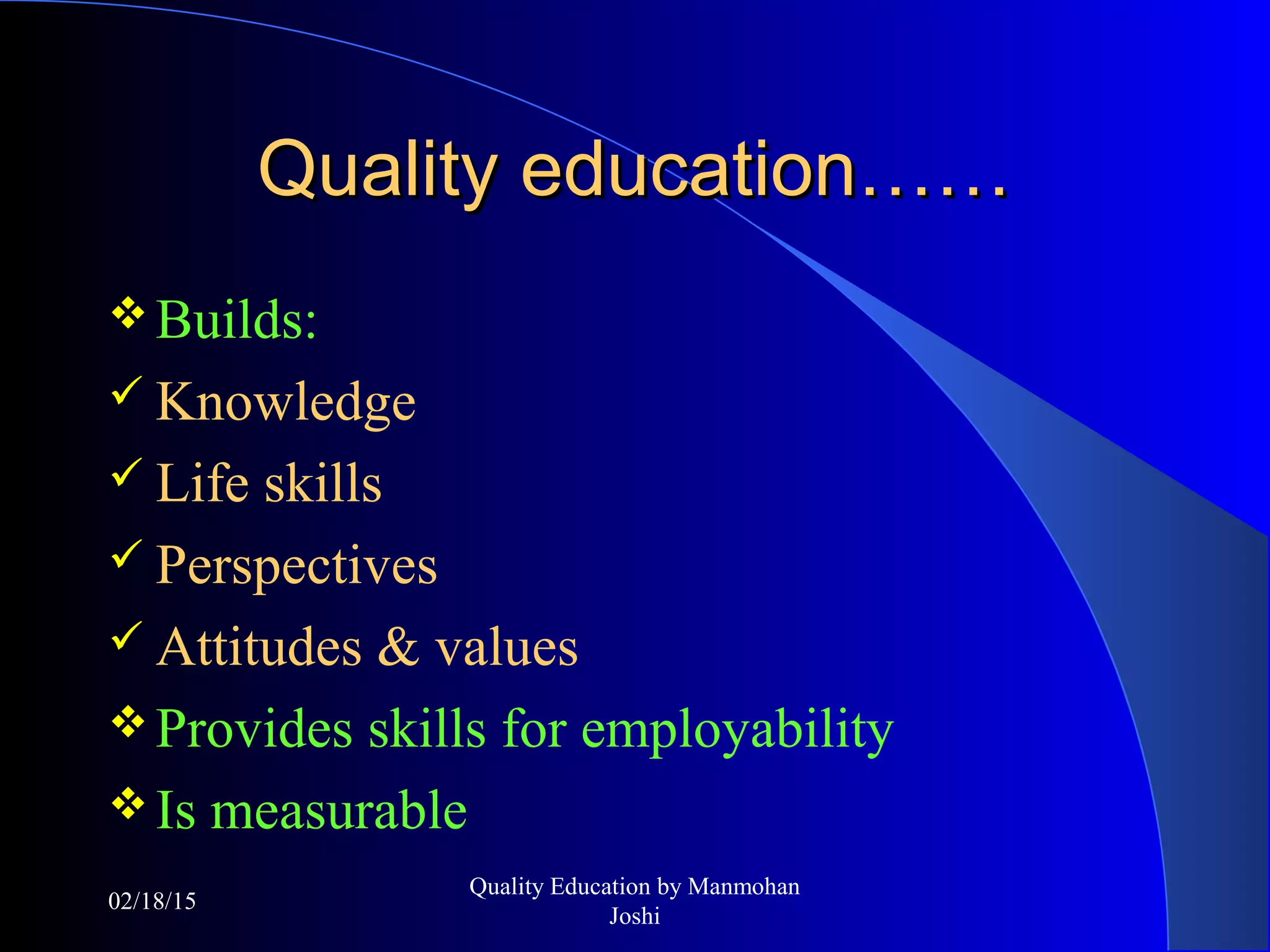 Quality education……

❖ Builds:
✓ Knowledge
✓ Life skills
✓ Perspectives
✓ Attitudes & values
❖ Provides skills for employability
❖ Is measurable

02/18/15

Quality Education by Manmohan Joshi